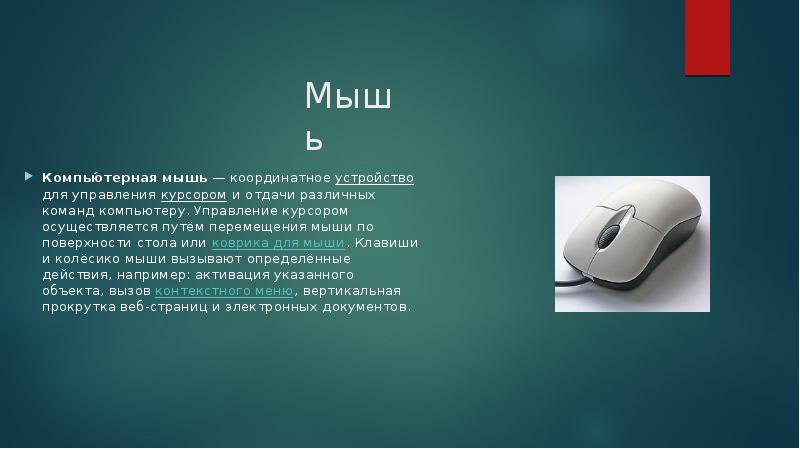 Мышь

Компью́терная мышь — координатное устройство для управления курсором и отдачи различных команд компьютеру. Управление курсором осуществляется путём перемещения мыши по поверхности стола или коврика для мыши. Клавиши и колёсико мыши вызывают определённые действия, например: активация указанного объекта, вызов контекстного меню, вертикальная прокрутка веб-страниц и электронных документов.